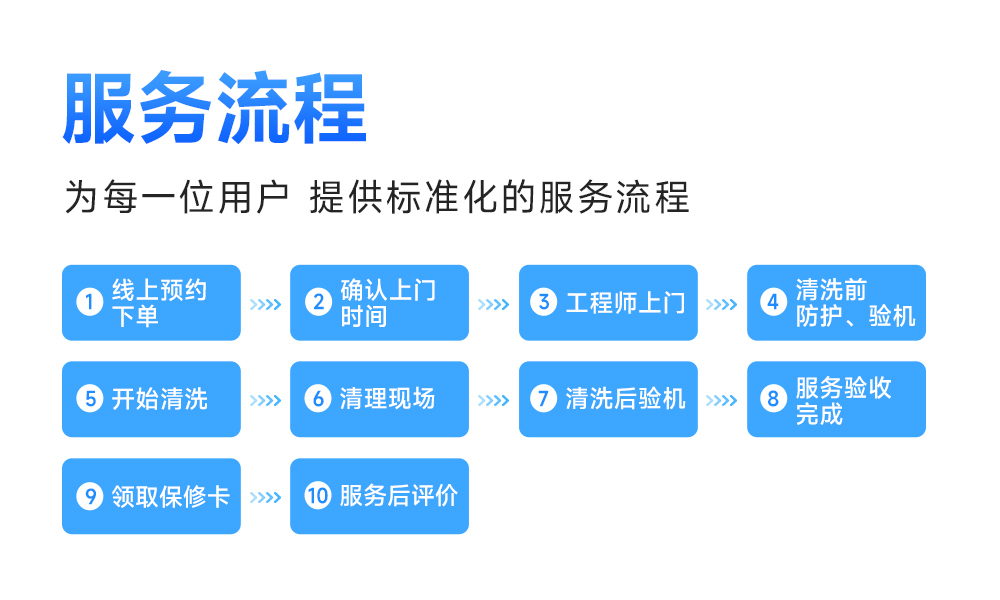 服务流程

为每一位用户 提供标准化的服务流程

1 线上预约下单
2 确认上门时间
3 工程师上门
4 清洗前防护、验机
5 开始清洗
6 清理现场
7 清洗后验机
8 服务验收完成
9 领取保修卡
10 服务后评价